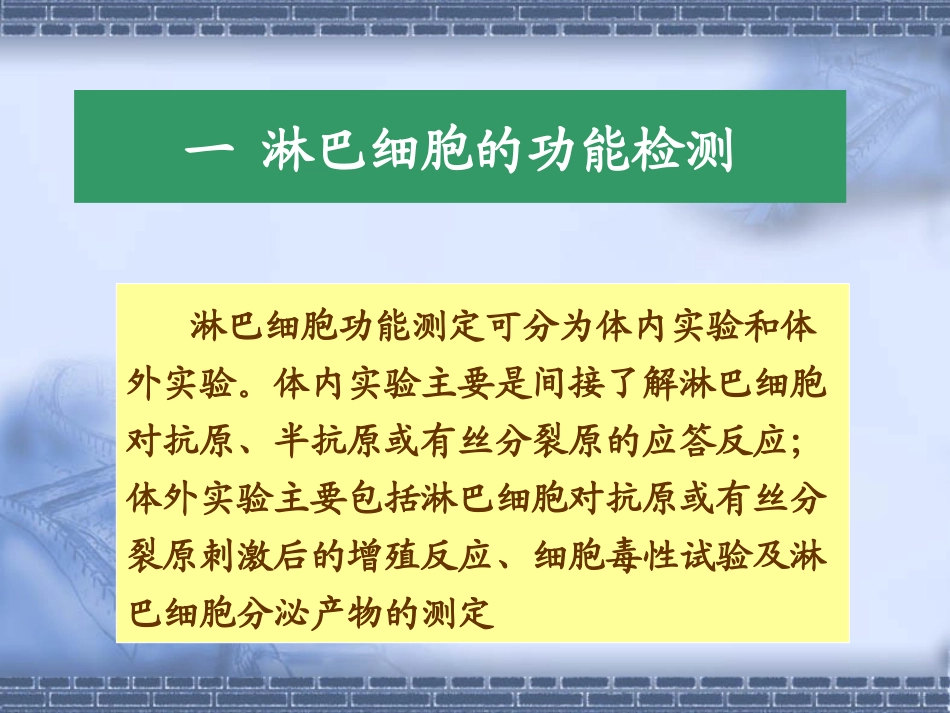 一 淋巴细胞的功能检测

淋巴细胞功能测定可分为体内实验和体外实验。体内实验主要是间接了解淋巴细胞对抗原、半抗原或有丝分裂原的应答反应；体外实验主要包括淋巴细胞对抗原或有丝分裂原刺激后的增殖反应、细胞毒性试验及淋巴细胞分泌产物的测定